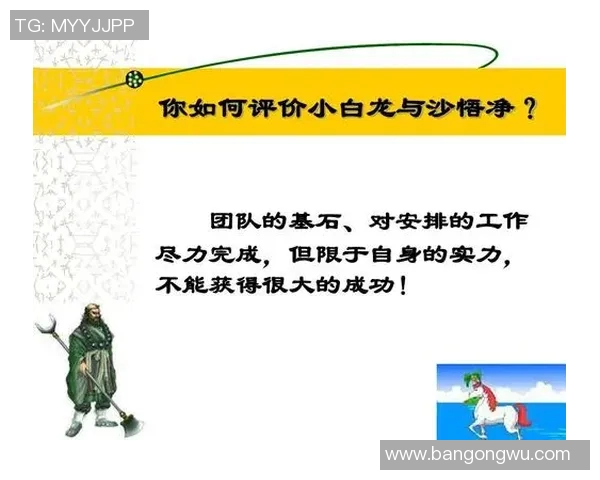 TG: MYYJJPP

你如何评价小白龙与沙悟净？

团队的基石、对安排的工作尽力完成，但限于自身的实力，不能获得很大的成功！

www.bangongwu.com